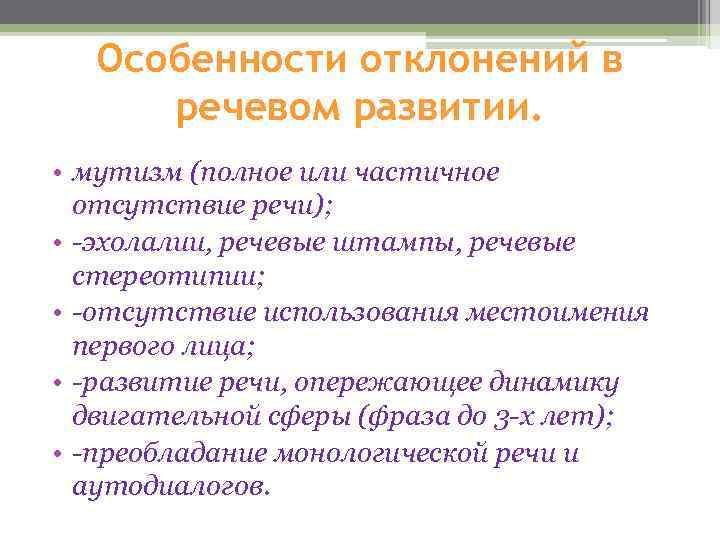 Особенности отклонений в речевом развитии.

• мутизм (полное или частичное отсутствие речи);
• -эхолалии, речевые штампы, речевые стереотипии;
• -отсутствие использования местоимения первого лица;
• -развитие речи, опережающее динамику двигательной сферы (фраза до 3-х лет);
• -преобладание монологической речи и аутодиалогов.